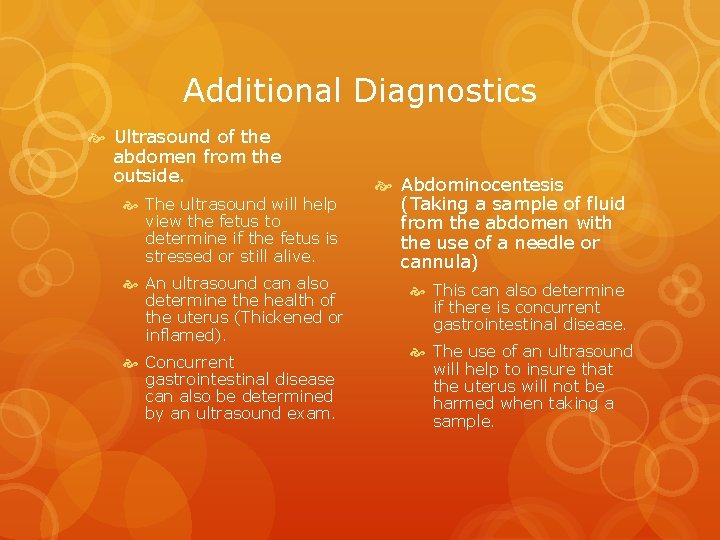 Additional Diagnostics

Ultrasound of the abdomen from the outside.

The ultrasound will help view the fetus to determine if the fetus is stressed or still alive.

An ultrasound can also determine the health of the uterus (Thickened or inflamed).

Concurrent gastrointestinal disease can also be determined by an ultrasound exam.

Abdominocentesis (Taking a sample of fluid from the abdomen with the use of a needle or cannula)

This can also determine if there is concurrent gastrointestinal disease.

The use of an ultrasound will help to insure that the uterus will not be harmed when taking a sample.